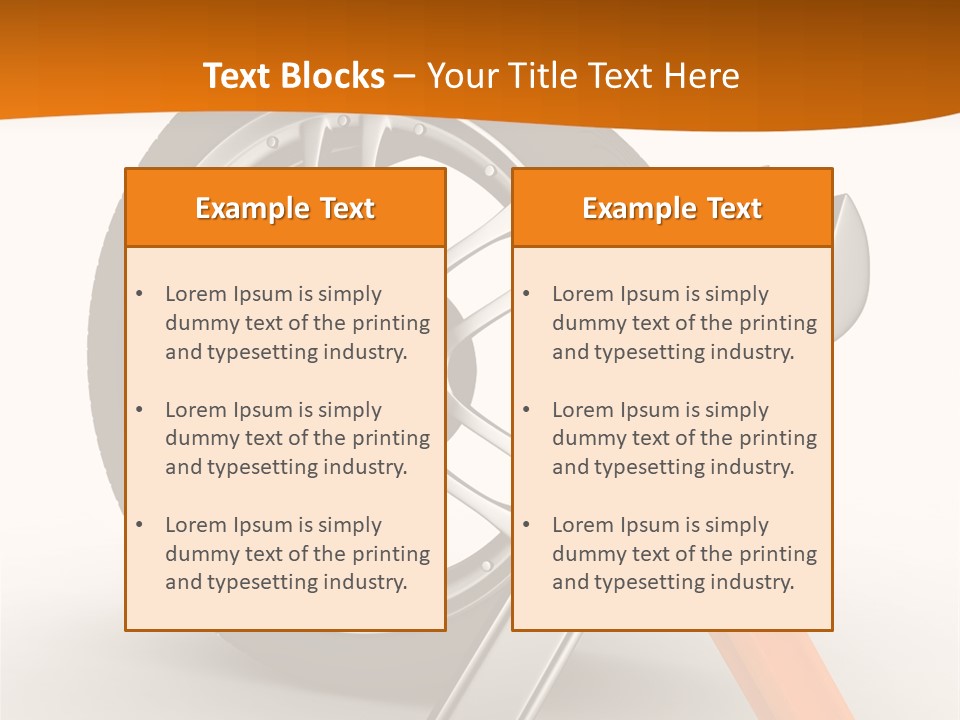 Text Blocks – Your Title Text Here

Example Text

• Lorem Ipsum is simply dummy text of the printing and typesetting industry.

• Lorem Ipsum is simply dummy text of the printing and typesetting industry.

• Lorem Ipsum is simply dummy text of the printing and typesetting industry.

Example Text

• Lorem Ipsum is simply dummy text of the printing and typesetting industry.

• Lorem Ipsum is simply dummy text of the printing and typesetting industry.

• Lorem Ipsum is simply dummy text of the printing and typesetting industry.